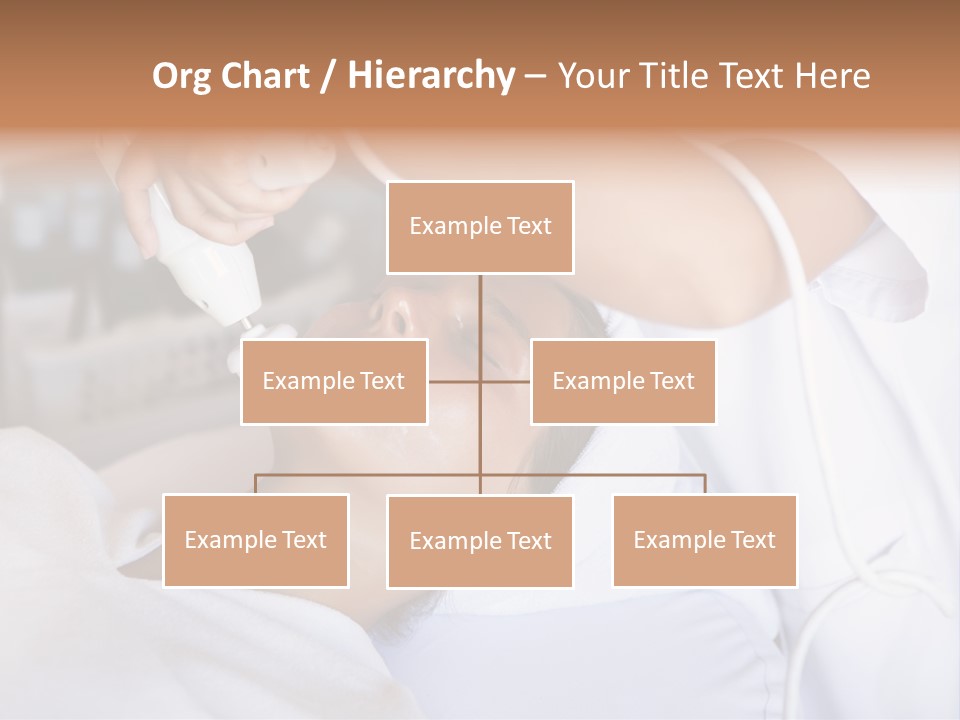 Org Chart / Hierarchy – Your Title Text Here

Example Text

Example Text

Example Text

Example Text

Example Text

Example Text